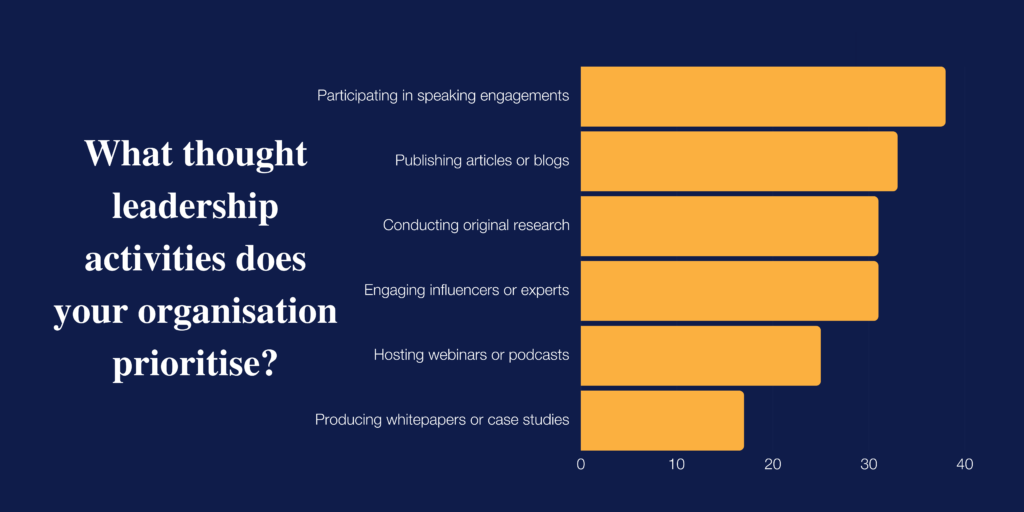 What thought leadership activities does your organisation prioritise?

Participating in speaking engagements
Publishing articles or blogs
Conducting original research
Engaging influencers or experts
Hosting webinars or podcasts
Producing whitepapers or case studies

0
10
20
30
40